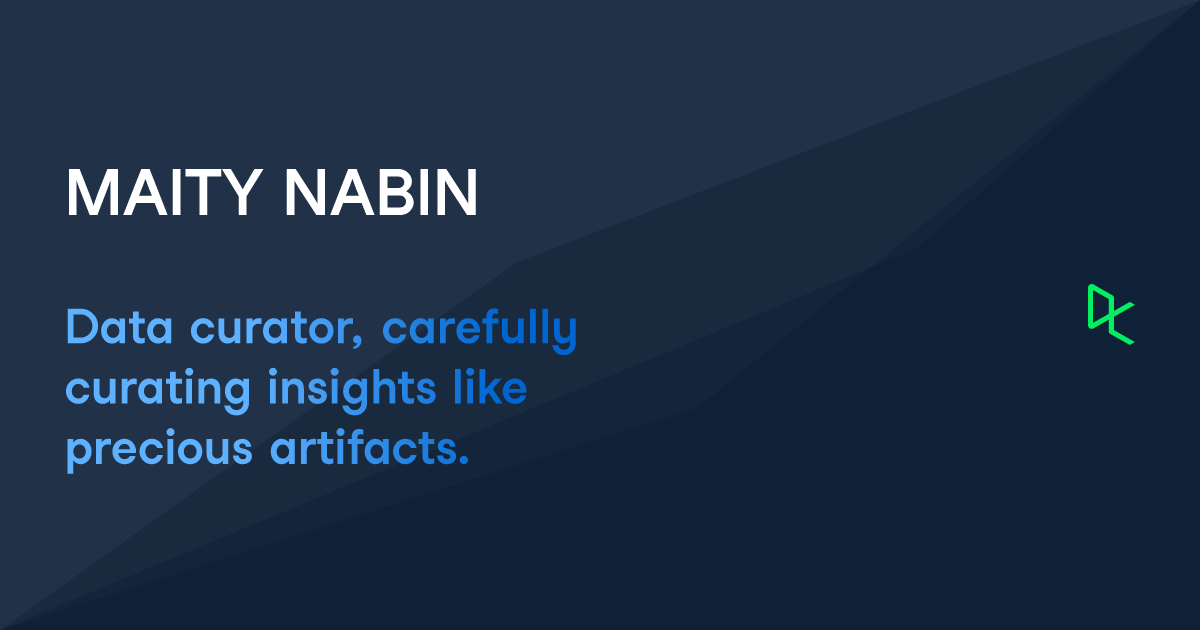 MAITY NABIN

Data curator, carefully curating insights like precious artifacts.